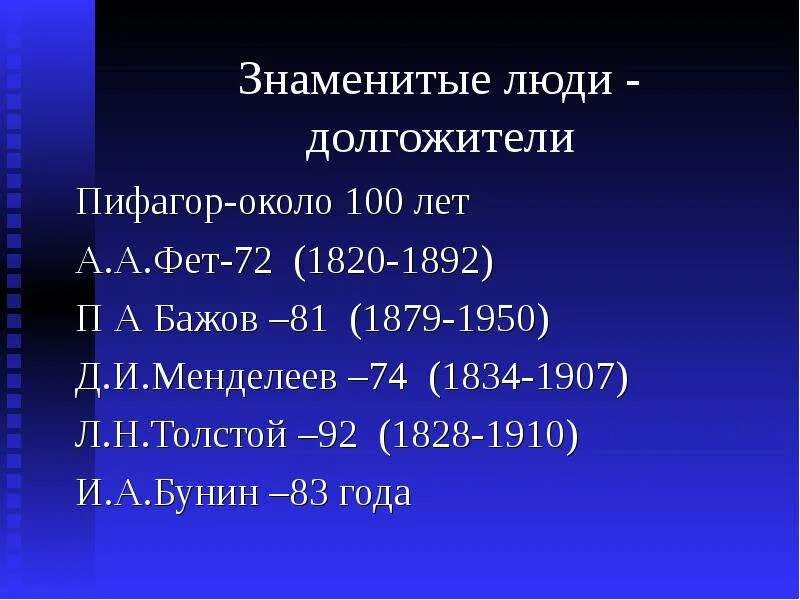 Знаменитые люди - долгожители

Пифагор-около 100 лет

А.А.Фет-72 (1820-1892)

П А Бажов –81 (1879-1950)

Д.И.Менделеев –74 (1834-1907)

Л.Н.Толстой –92 (1828-1910)

И.А.Бунин –83 года